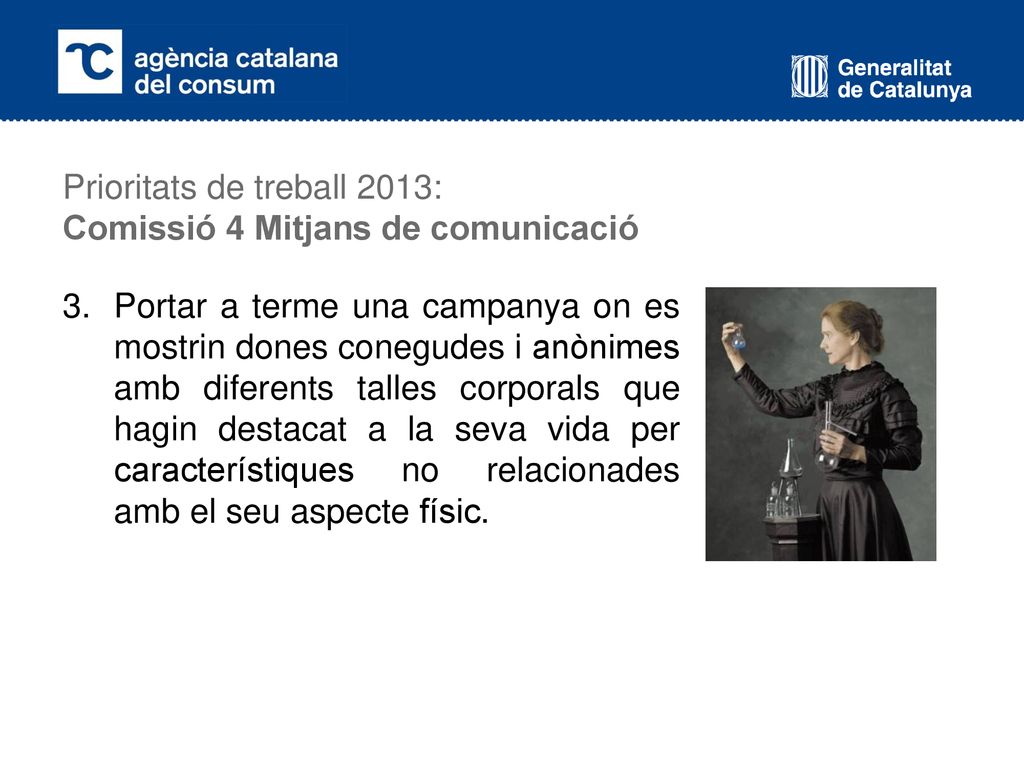 agència catalana del consum

Generalitat de Catalunya

Prioritats de treball 2013:
Comissió 4 Mitjans de comunicació

3. Portar a terme una campanya on es mostrin dones conegudes i anònimes amb diferents talles corporals que hagin destacat a la seva vida per característiques no relacionades amb el seu aspecte físic.